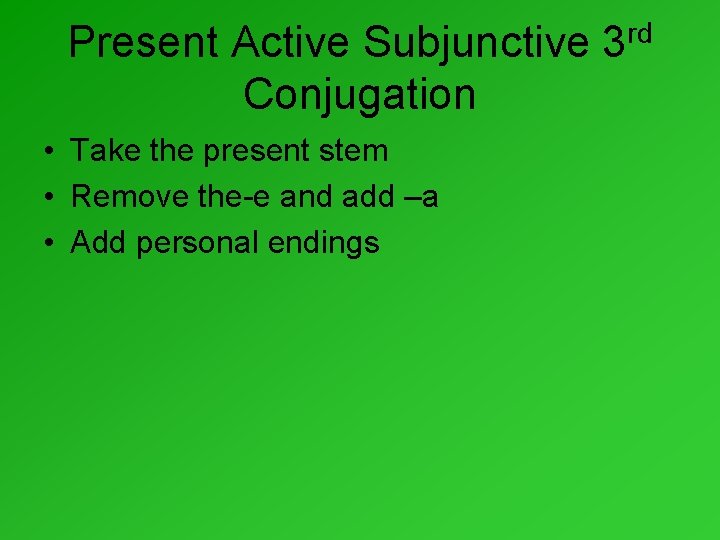 Present Active Subjunctive 3rd Conjugation

• Take the present stem
• Remove the-e and add –a
• Add personal endings